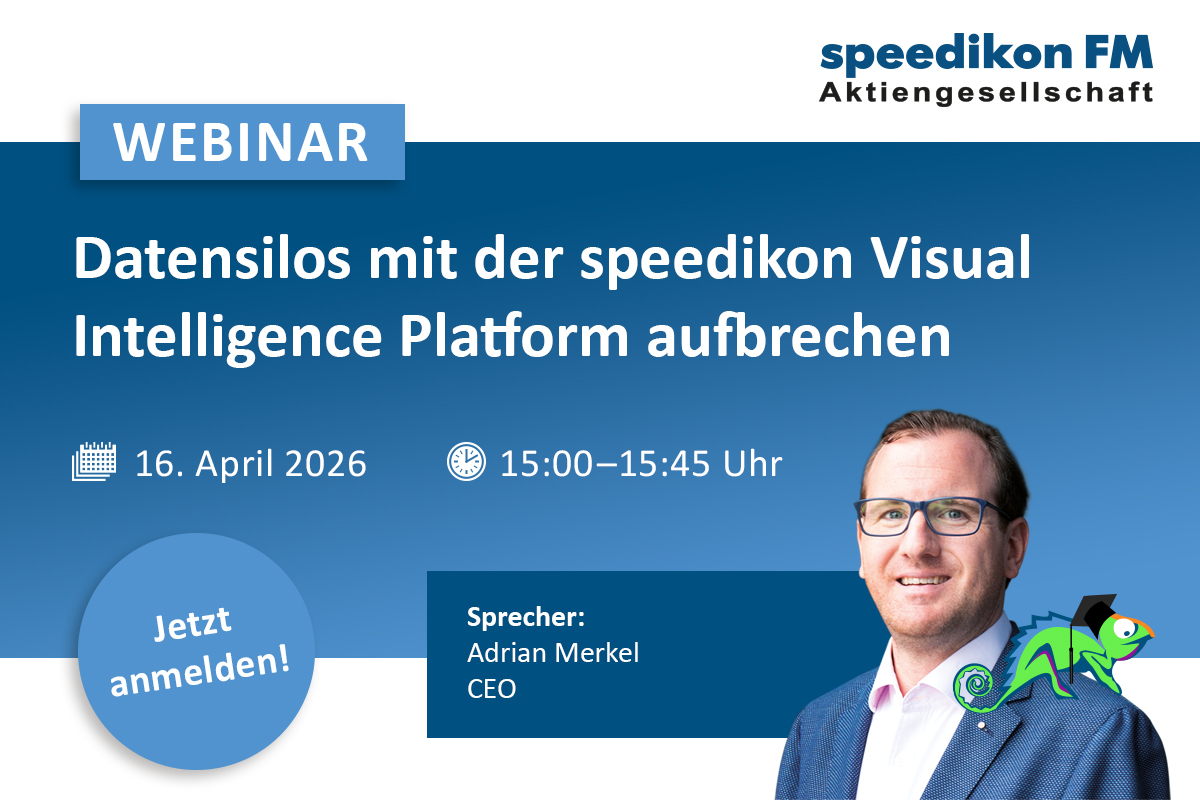 speedikon FM
Aktiengesellschaft

WEBINAR

Datensilos mit der speedikon Visual Intelligence Platform aufbrechen

16. April 2026

15:00–15:45 Uhr

Jetzt anmelden!

Sprecher:
Adrian Merkel
CEO